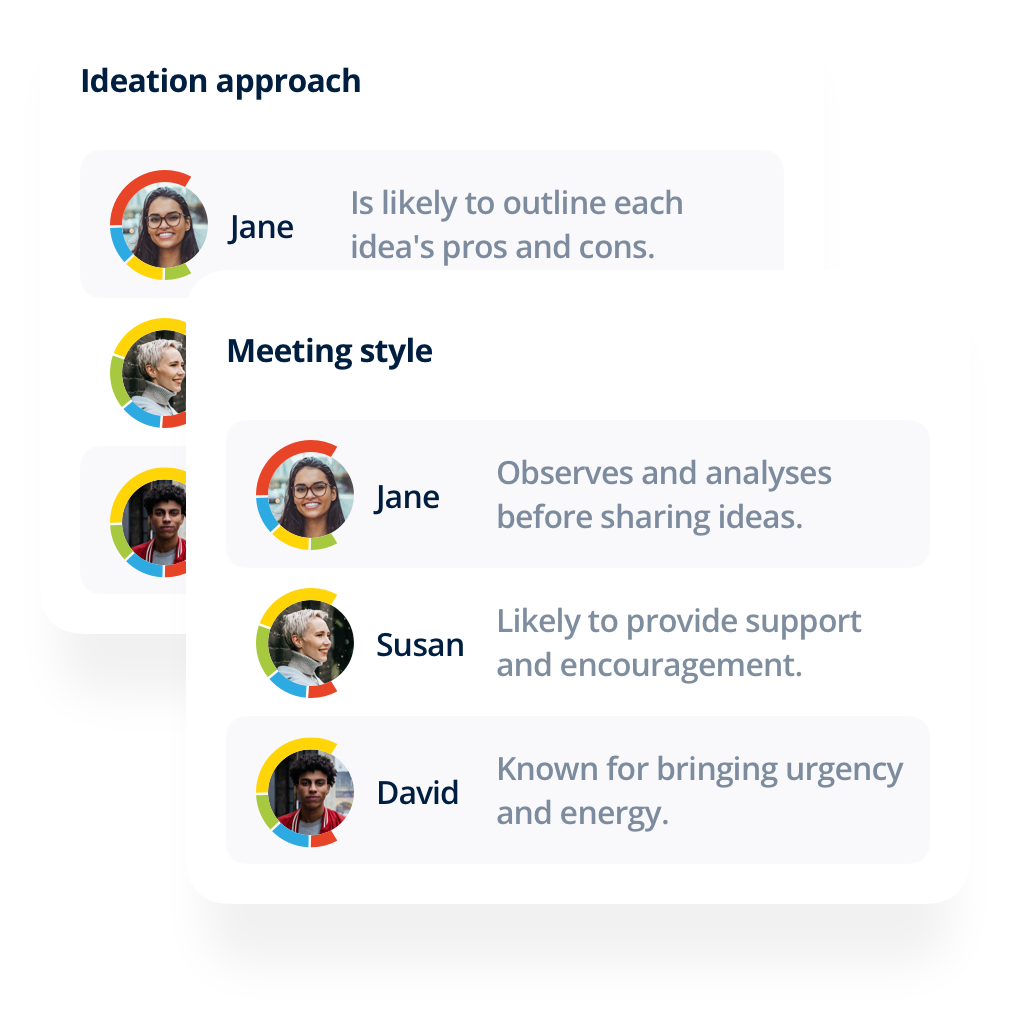 Ideation approach

Jane Is likely to outline each idea's pros and cons.

Meeting style

Jane Observes and analyses before sharing ideas.

Susan Likely to provide support and encouragement.

David Known for bringing urgency and energy.